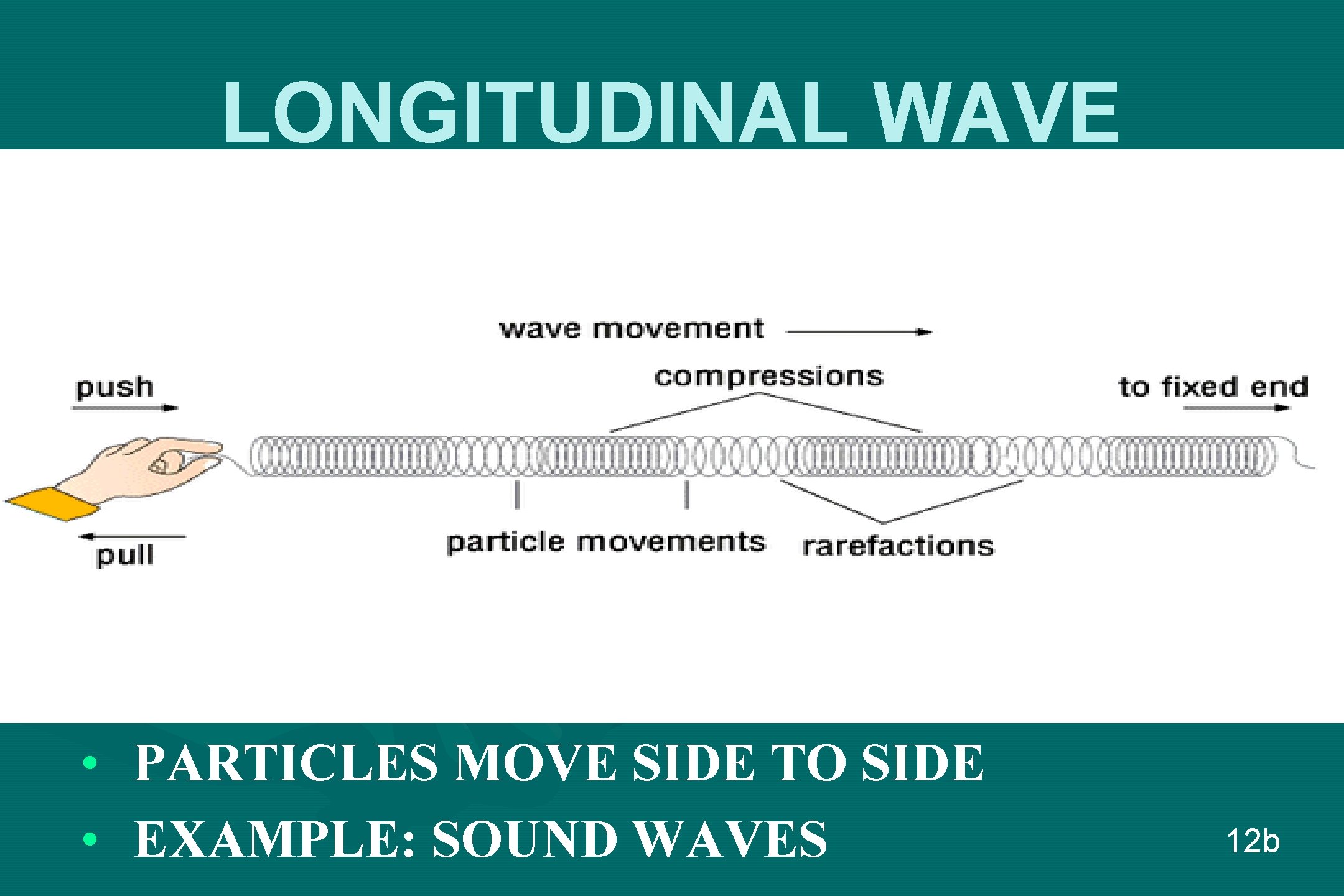 LONGITUDINAL WAVE

wave movement

push

compressions

to fixed end

pull

particle movements

rarefactions

• PARTICLES MOVE SIDE TO SIDE
• EXAMPLE: SOUND WAVES

12b